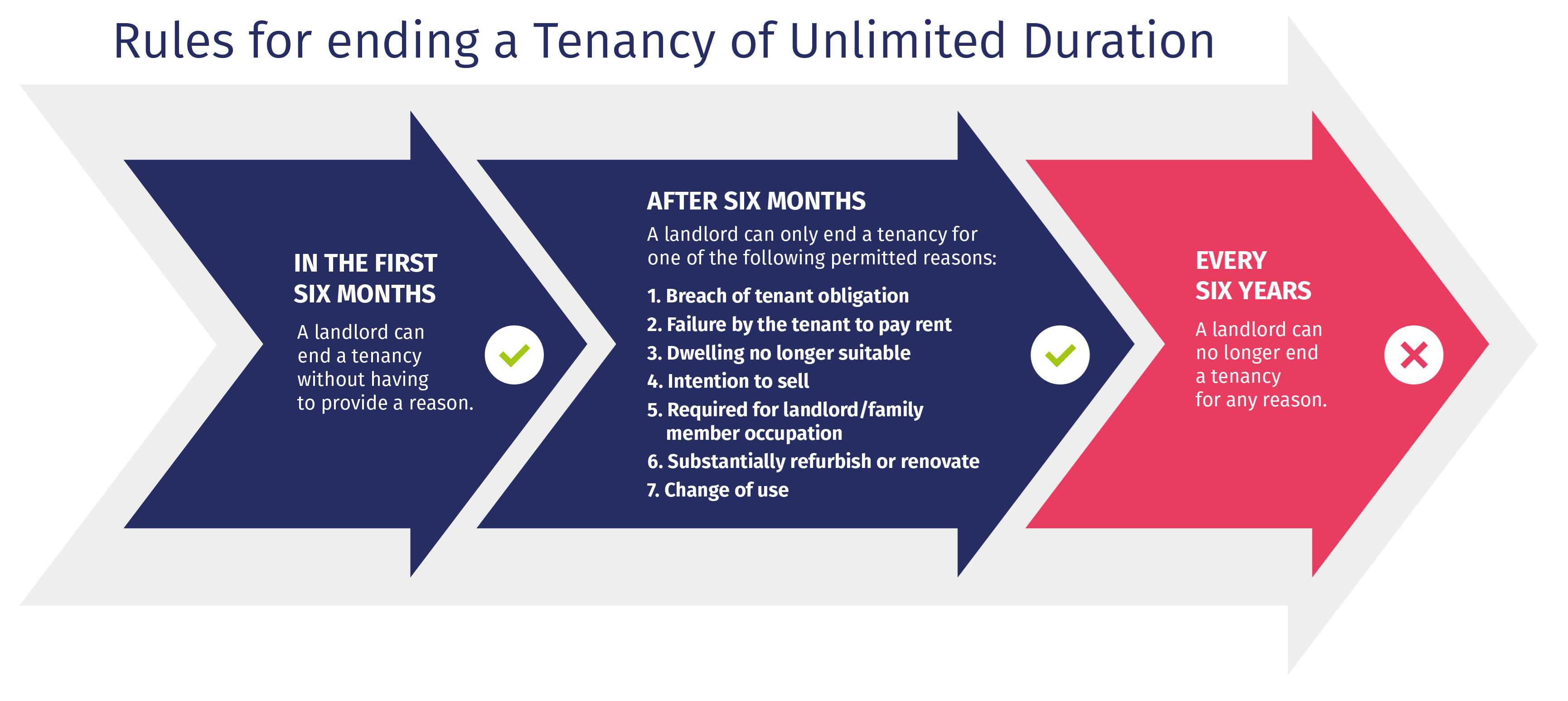 Rules for ending a Tenancy of Unlimited Duration

IN THE FIRST SIX MONTHS

A landlord can end a tenancy without having to provide a reason.

AFTER SIX MONTHS

A landlord can only end a tenancy for one of the following permitted reasons:

1. Breach of tenant obligation
2. Failure by the tenant to pay rent
3. Dwelling no longer suitable
4. Intention to sell
5. Required for landlord/family member occupation
6. Substantially refurbish or renovate
7. Change of use

EVERY SIX YEARS

A landlord can no longer end a tenancy for any reason.